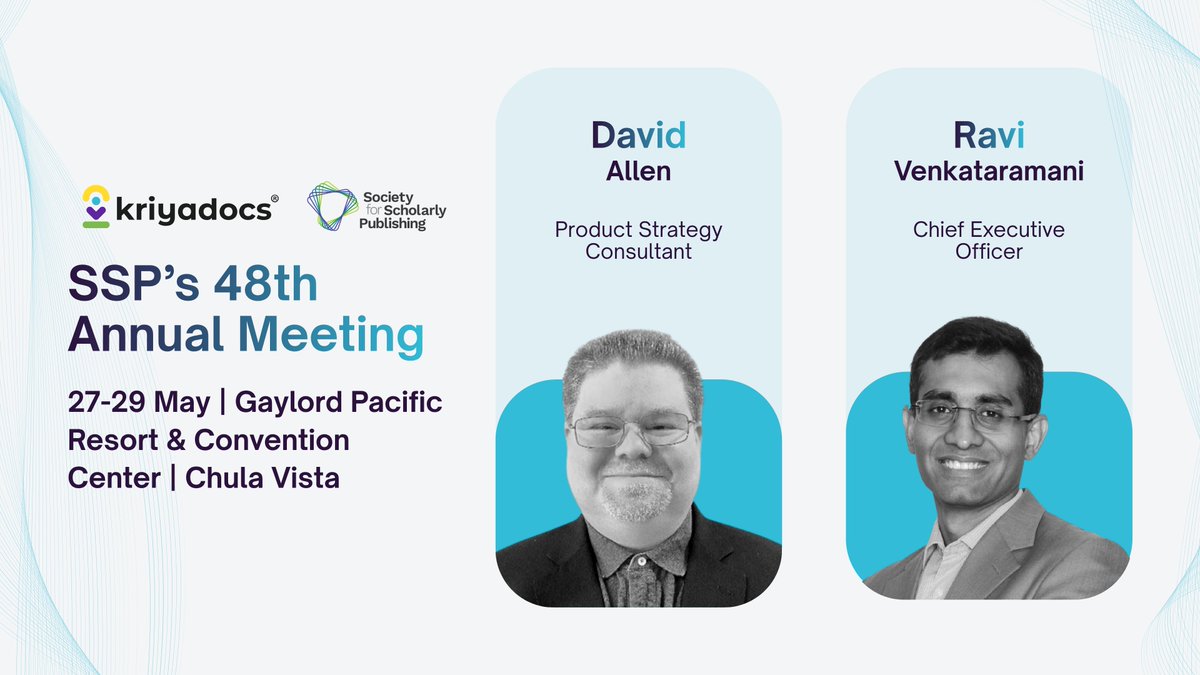 kriyadocs®

Society for Scholarly Publishing

SSP's 48th Annual Meeting

27-29 May | Gaylord Pacific Resort & Convention Center | Chula Vista

David Allen

Product Strategy Consultant

Ravi Venkataramani

Chief Executive Officer